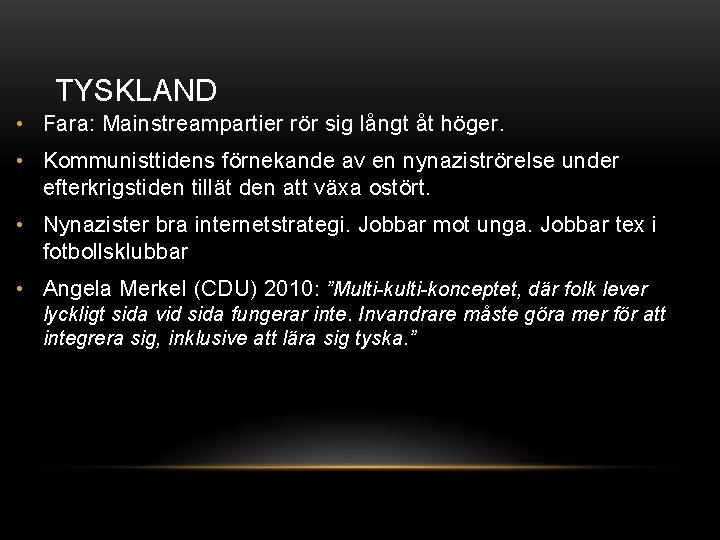 TYSKLAND

• Fara: Mainstreampartier rör sig långt åt höger.

• Kommunisttidens förnekande av en nynaziströrelse under efterkrigstiden tillät den att växa ostört.

• Nynazister bra internetstrategi. Jobbar mot unga. Jobbar tex i fotbollsklubbar

• Angela Merkel (CDU) 2010: ”Multi-kulti-konceptet, där folk lever lyckligt sida vid sida fungerar inte. Invandrare måste göra mer för att integrera sig, inklusive att lära sig tyska.”